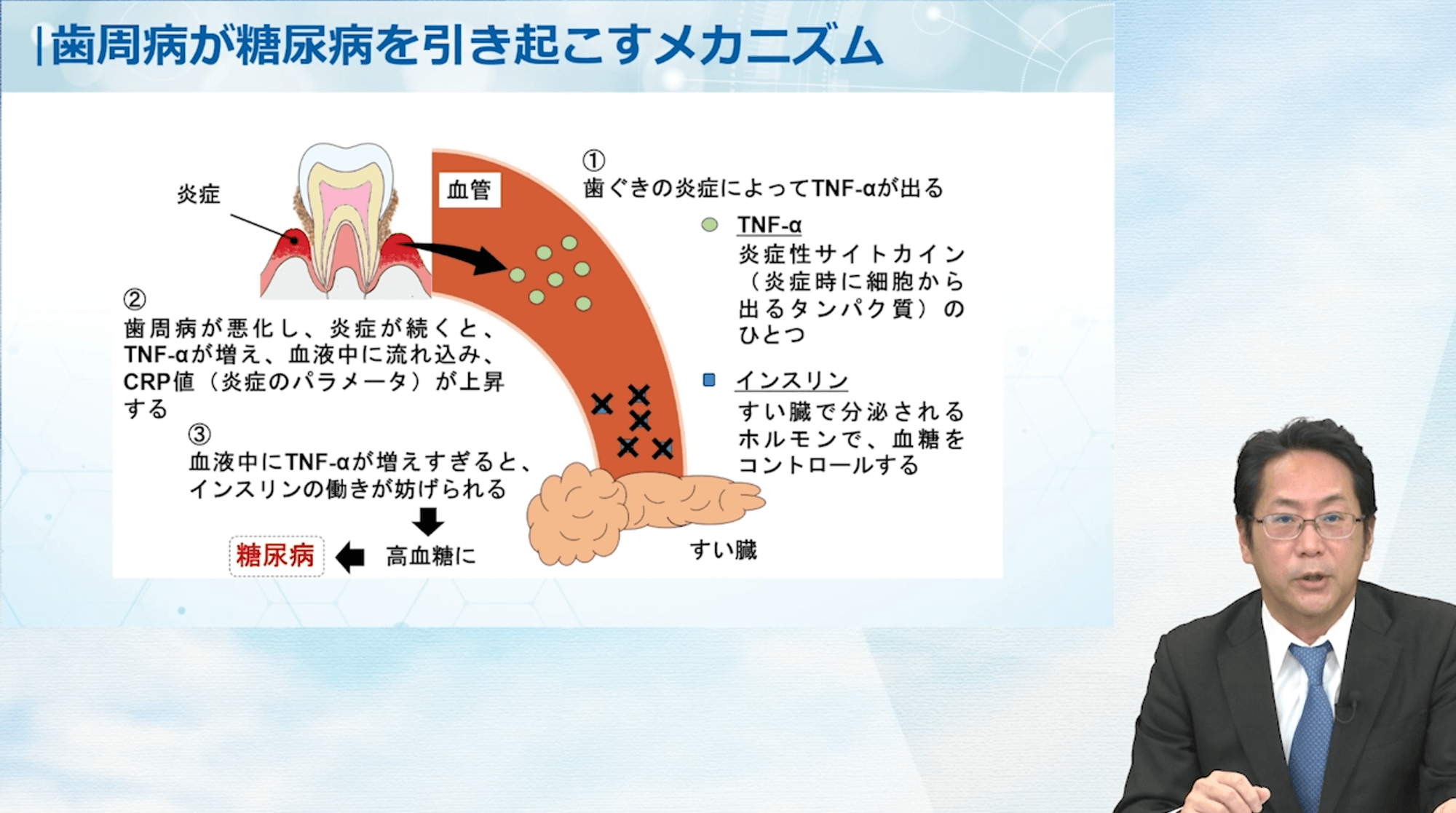 歯周病が糖尿病を引き起こすメカニズム

炎症

血管

①
歯ぐきの炎症によってTNF-αが出る

TNF-α
炎症性サイトカイン（炎症時に細胞から出るタンパク質）のひとつ

インスリン
すい臓で分泌されるホルモンで、血糖をコントロールする

②
歯周病が悪化し、炎症が続くと、TNF-αが増え、血液中に流れ込み、CRP値（炎症のパラメータ）が上昇する

③
血液中にTNF-αが増えすぎると、インスリンの働きが妨げられる

高血糖に

糖尿病

すい臓